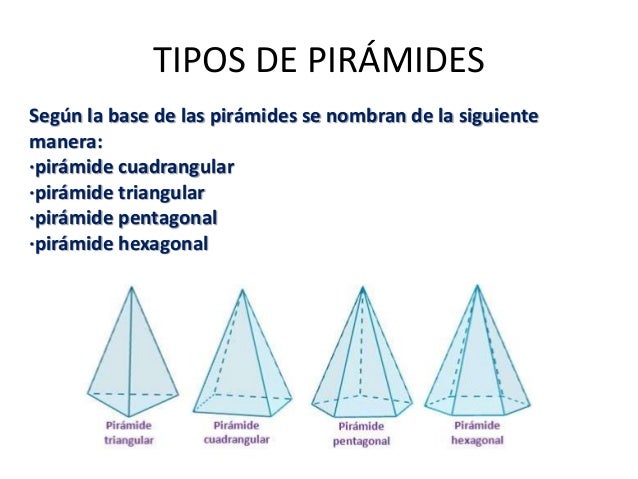 TIPOS DE PIRÁMIDES

Según la base de las pirámides se nombran de la siguiente manera:
·pirámide cuadrangular
·pirámide triangular
·pirámide pentagonal
·pirámide hexagonal

Pirámide triangular

Pirámide cuadrangular

Pirámide pentagonal

Pirámide hexagonal